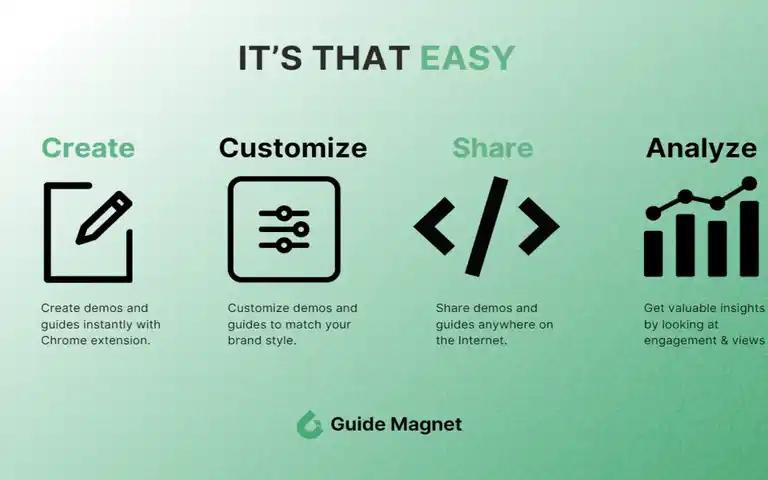 IT'S THAT EASY

Create

Create demos and guides instantly with Chrome extension.

Customize

Customize demos and guides to match your brand style.

Share

Share demos and guides anywhere on the Internet.

Analyze

Get valuable insights by looking at engagement & views

Guide Magnet